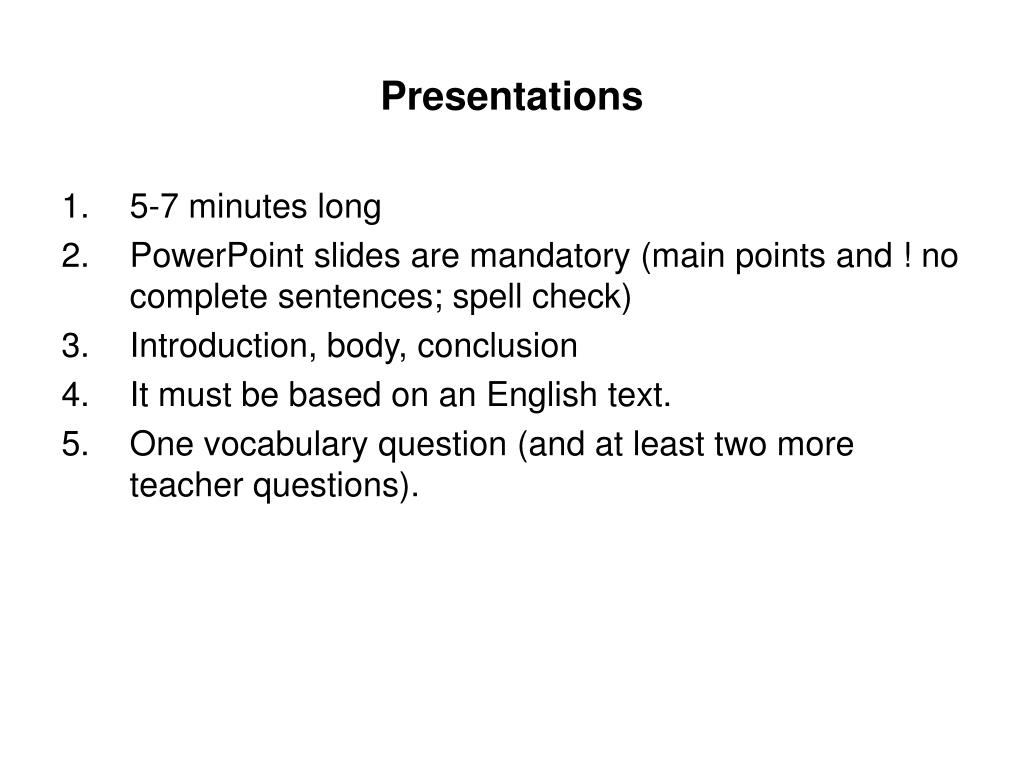 Presentations

1. 5-7 minutes long
2. PowerPoint slides are mandatory (main points and ! no complete sentences; spell check)
3. Introduction, body, conclusion
4. It must be based on an English text.
5. One vocabulary question (and at least two more teacher questions).